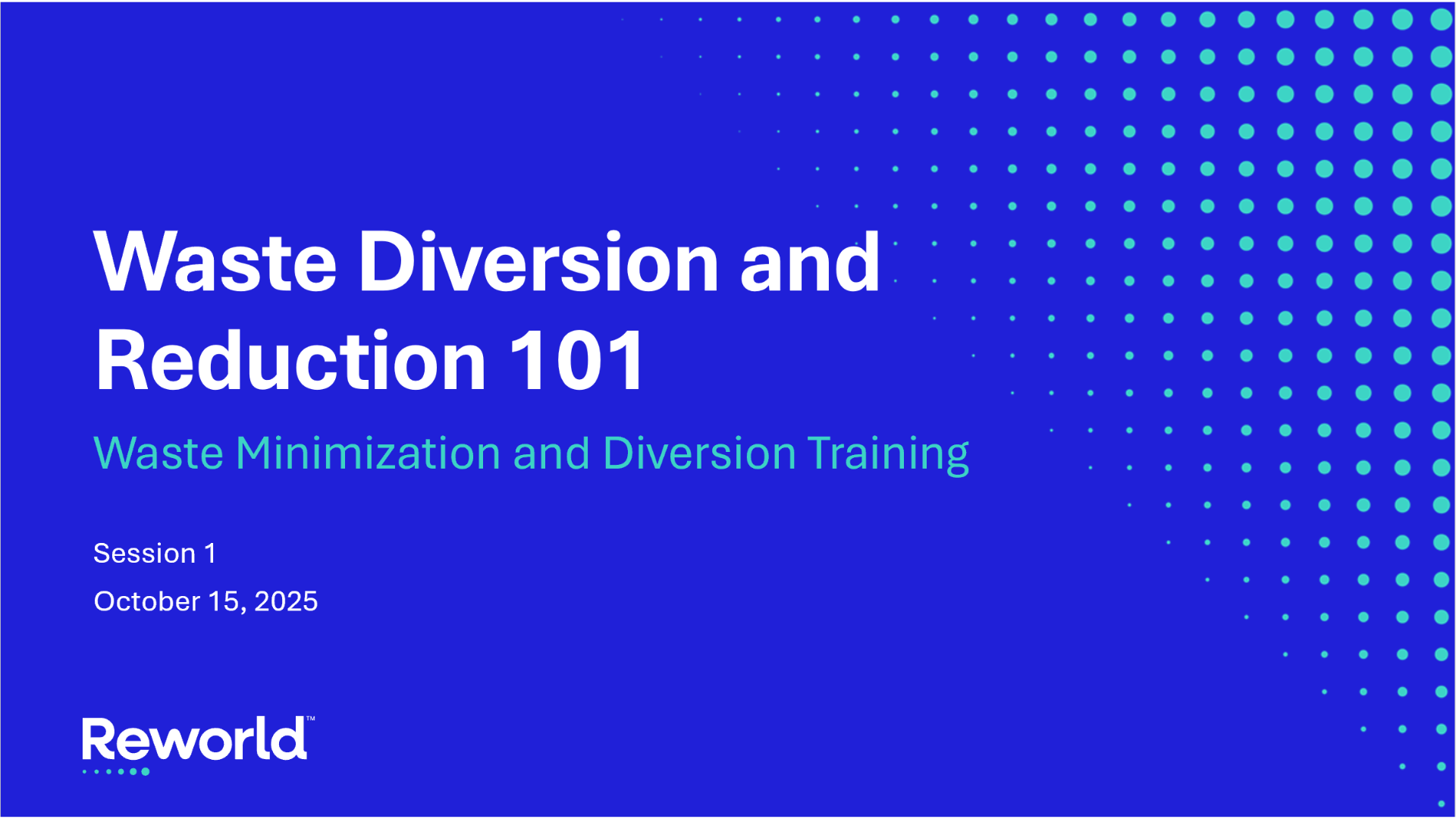 Waste Diversion and Reduction 101

Waste Minimization and Diversion Training

Session 1

October 15, 2025

Reworld™